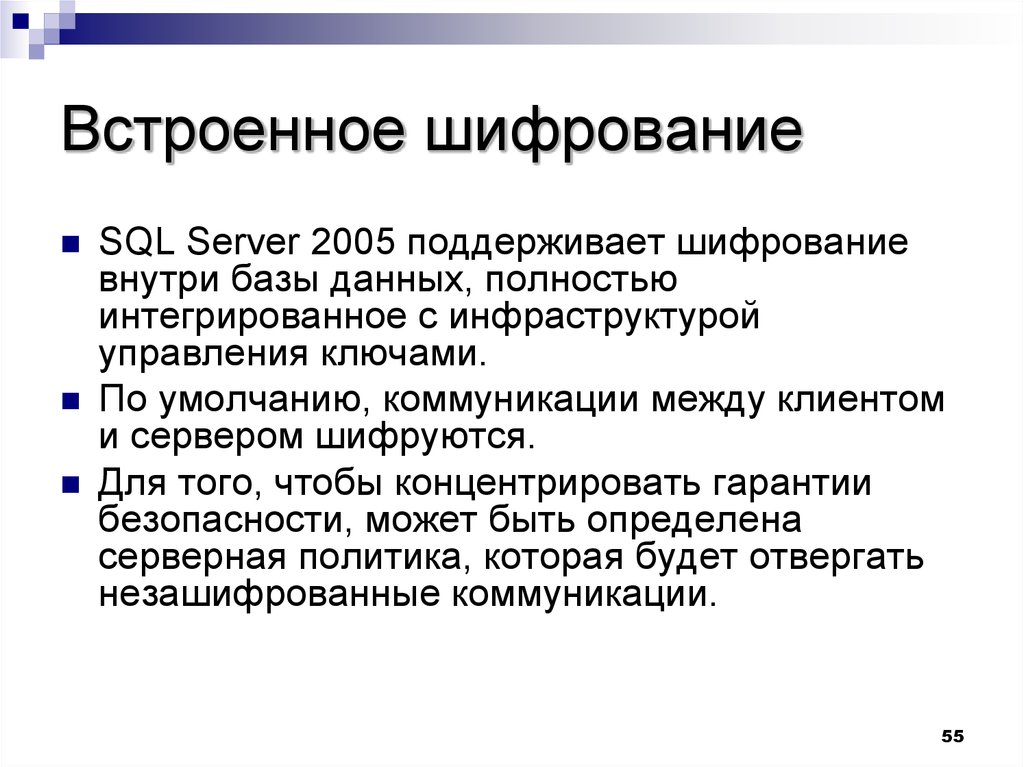 Встроенное шифрование

SQL Server 2005 поддерживает шифрование внутри базы данных, полностью интегрированное с инфраструктурой управления ключами.

По умолчанию, коммуникации между клиентом и сервером шифруются.

Для того, чтобы концентрировать гарантии безопасности, может быть определена серверная политика, которая будет отвергать незашифрованные коммуникации.

55